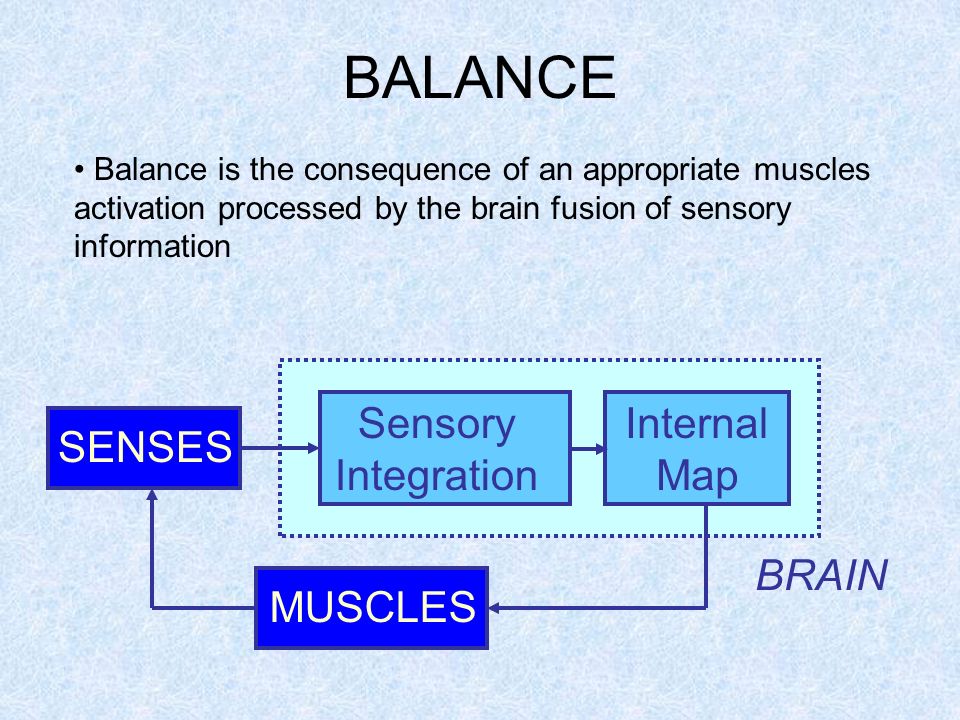 BALANCE

• Balance is the consequence of an appropriate muscles activation processed by the brain fusion of sensory information

SENSES

Sensory Integration

Internal Map

BRAIN

MUSCLES